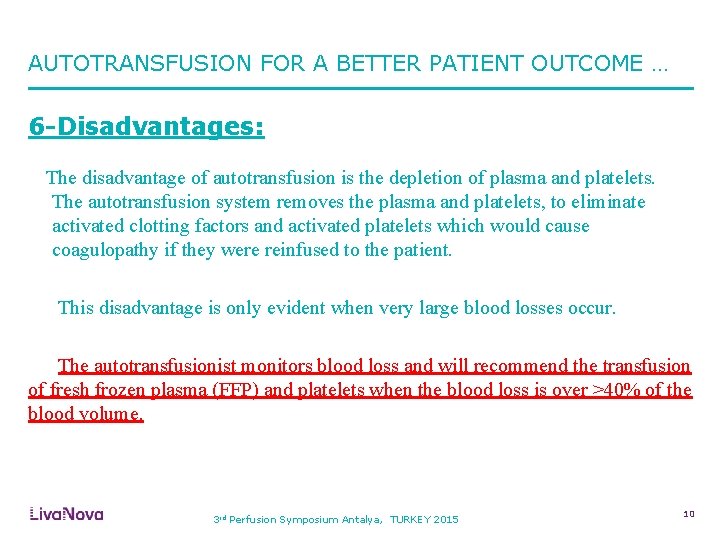 AUTOTRANSFUSION FOR A BETTER PATIENT OUTCOME …

6-Disadvantages:

The disadvantage of autotransfusion is the depletion of plasma and platelets. The autotransfusion system removes the plasma and platelets, to eliminate activated clotting factors and activated platelets which would cause coagulopathy if they were reinfused to the patient.

This disadvantage is only evident when very large blood losses occur.

The autotransfusionist monitors blood loss and will recommend the transfusion of fresh frozen plasma (FFP) and platelets when the blood loss is over >40% of the blood volume.

LivaNova

3rd Perfusion Symposium Antalya, TURKEY 2015

10